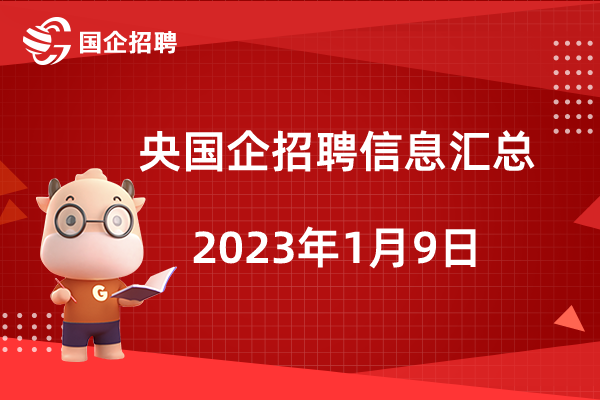 国企招聘

央国企招聘信息汇总

2023年1月9日

G